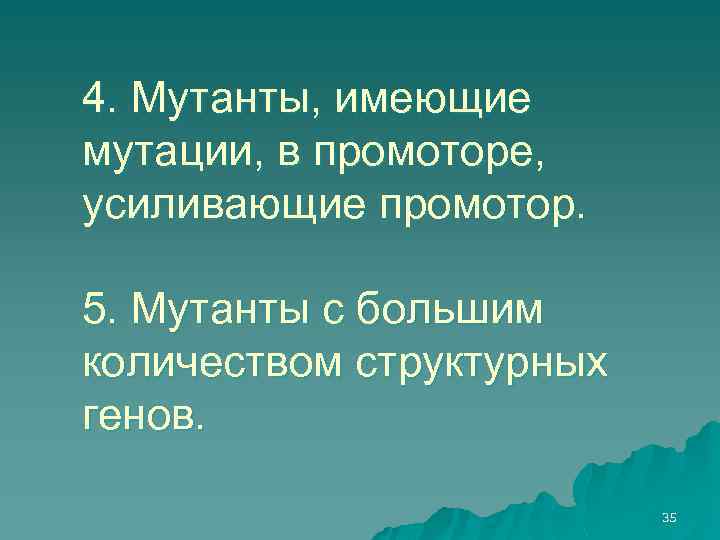 4. Мутанты, имеющие мутации, в промоторе, усиливающие промотор.

5. Мутанты с большим количеством структурных генов.

35